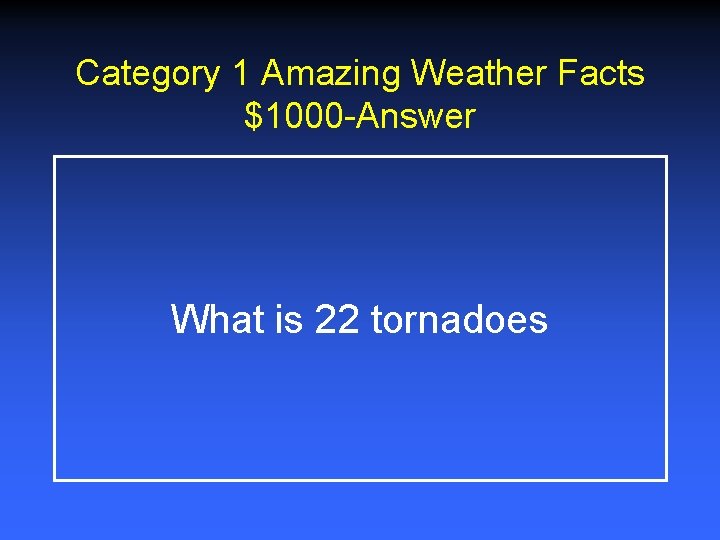 Category 1 Amazing Weather Facts
\$1000-Answer

What is 22 tornadoes